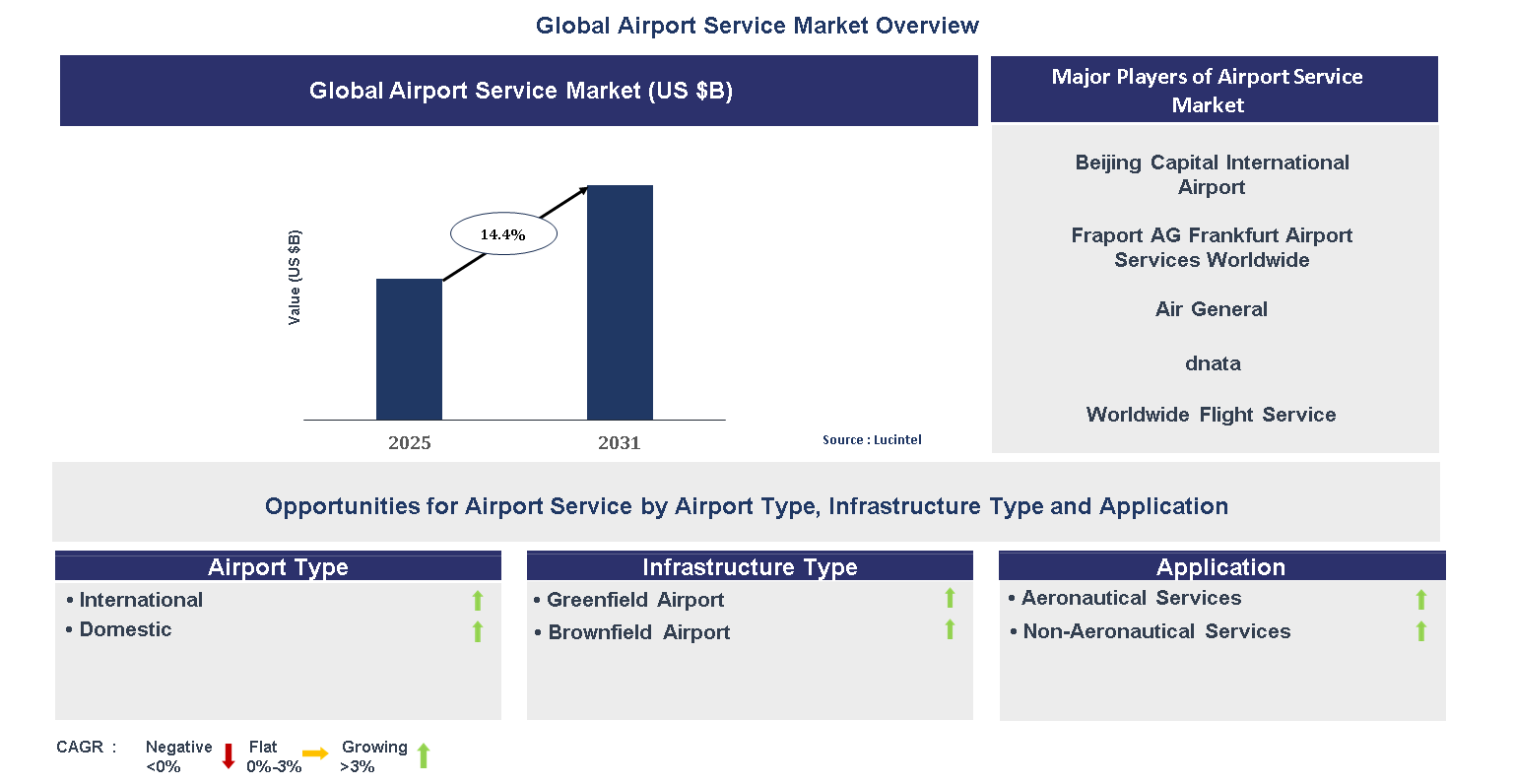 Global Airport Service Market Overview

Global Airport Service Market (US $B)

Value (US $B)

14.4%

2025

2031

Source : Lucintel

Major Players of Airport Service Market

Beijing Capital International Airport

Fraport AG Frankfurt Airport Services Worldwide

Air General

dnata

Worldwide Flight Service

Opportunities for Airport Service by Airport Type, Infrastructure Type and Application

Airport Type

• International

• Domestic

Infrastructure Type

• Greenfield Airport

• Brownfield Airport

Application

• Aeronautical Services

• Non-Aeronautical Services

CAGR : Negative <0% Flat 0%-3% Growing >3%